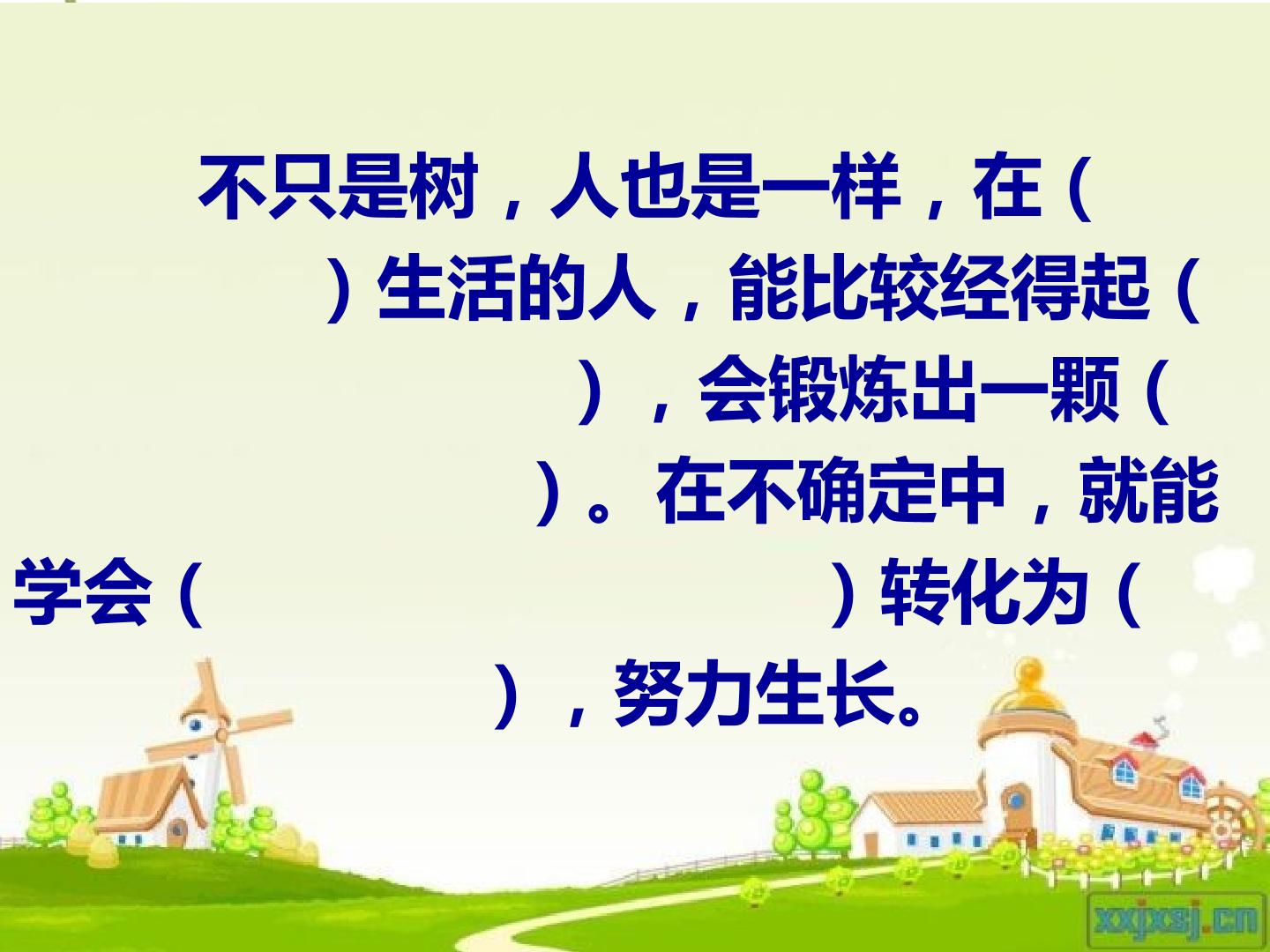 不只是树，人也是一样，在（　　）生活的人，能比较经得起（　　），会锻炼出一颗（　　）。在不确定中，就能学会（　　）转化为（　　），努力生长。

xxjxsj.cn